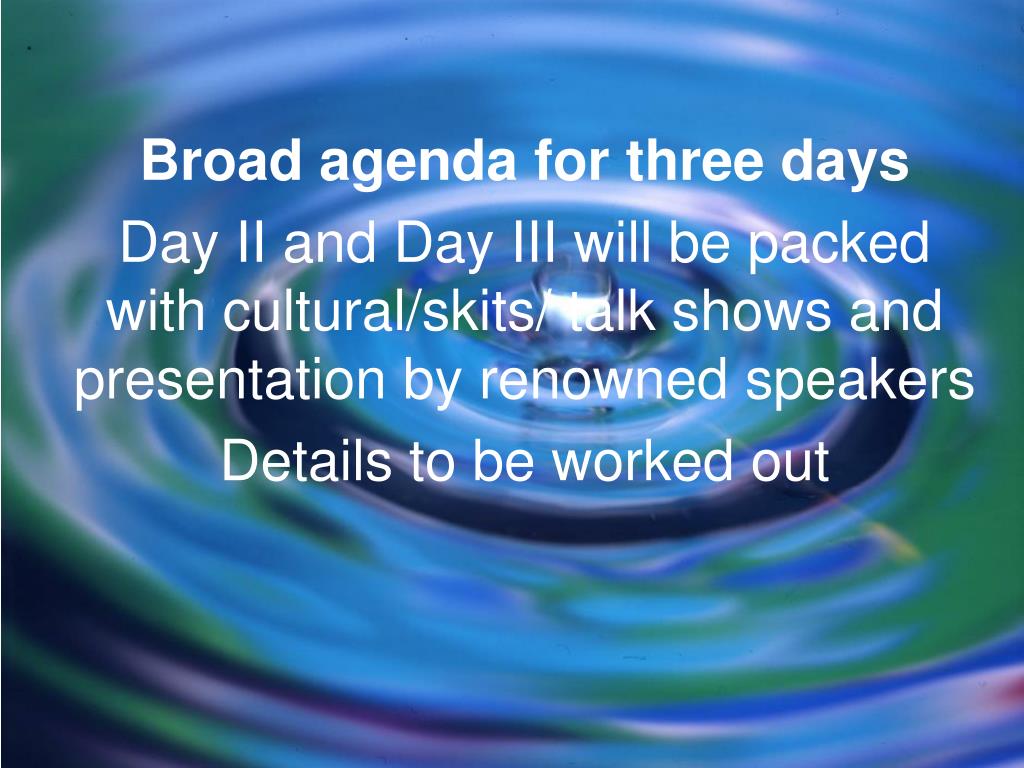 Broad agenda for three days

Day II and Day III will be packed with cultural/skits/ talk shows and presentation by renowned speakers

Details to be worked out